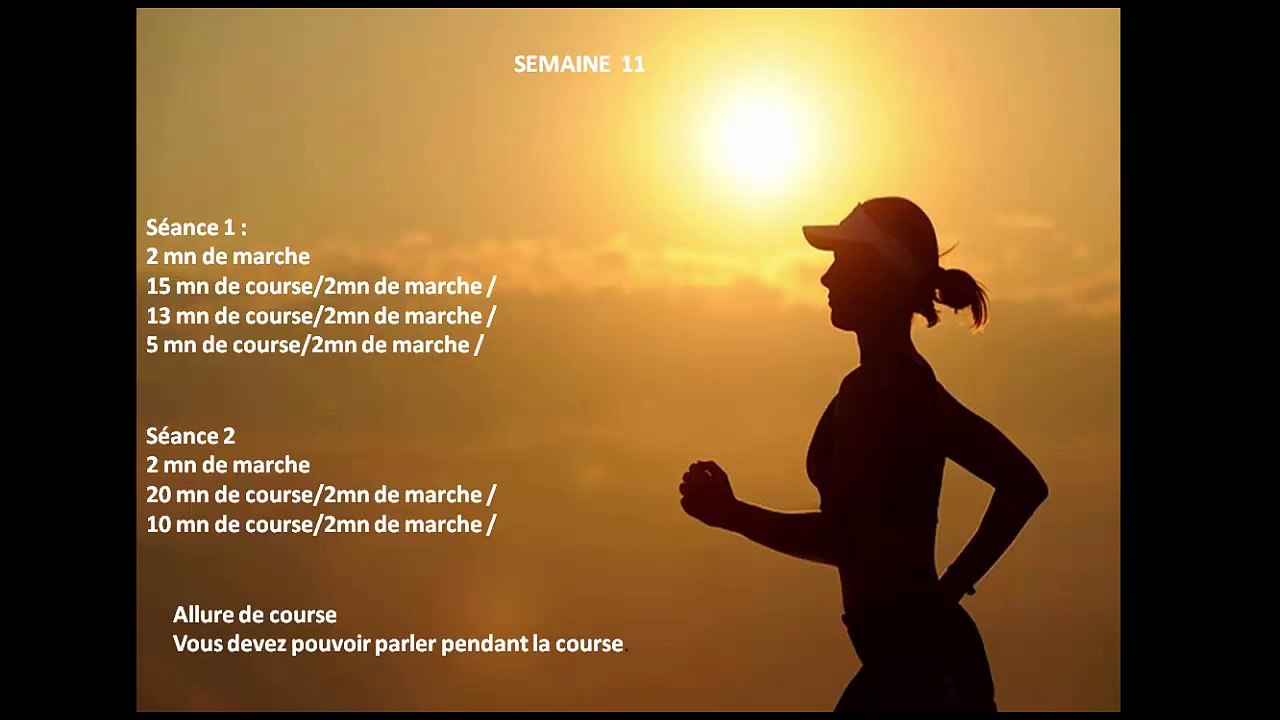 SEMAINE 11

Séance 1 :
2 mn de marche
15 mn de course/2mn de marche /
13 mn de course/2mn de marche /
5 mn de course/2mn de marche /

Séance 2
2 mn de marche
20 mn de course/2mn de marche /
10 mn de course/2mn de marche /

Allure de course
Vous devez pouvoir parler pendant la course